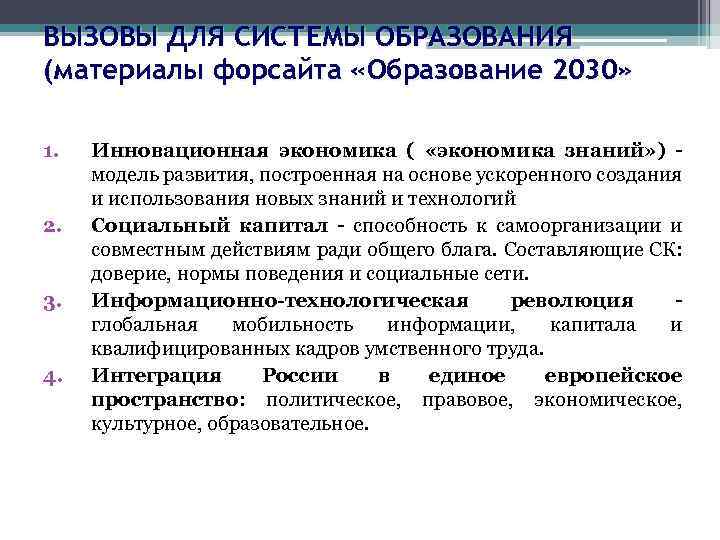 ВЫЗОВЫ ДЛЯ СИСТЕМЫ ОБРАЗОВАНИЯ (материалы форсайта «Образование 2030»

1. Инновационная экономика ( «экономика знаний») - модель развития, построенная на основе ускоренного создания и использования новых знаний и технологий
2. Социальный капитал - способность к самоорганизации и совместным действиям ради общего блага. Составляющие СК: доверие, нормы поведения и социальные сети.
3. Информационно-технологическая революция - глобальная мобильность информации, капитала и квалифицированных кадров умственного труда.
4. Интеграция России в единое европейское пространство: политическое, правовое, экономическое, культурное, образовательное.